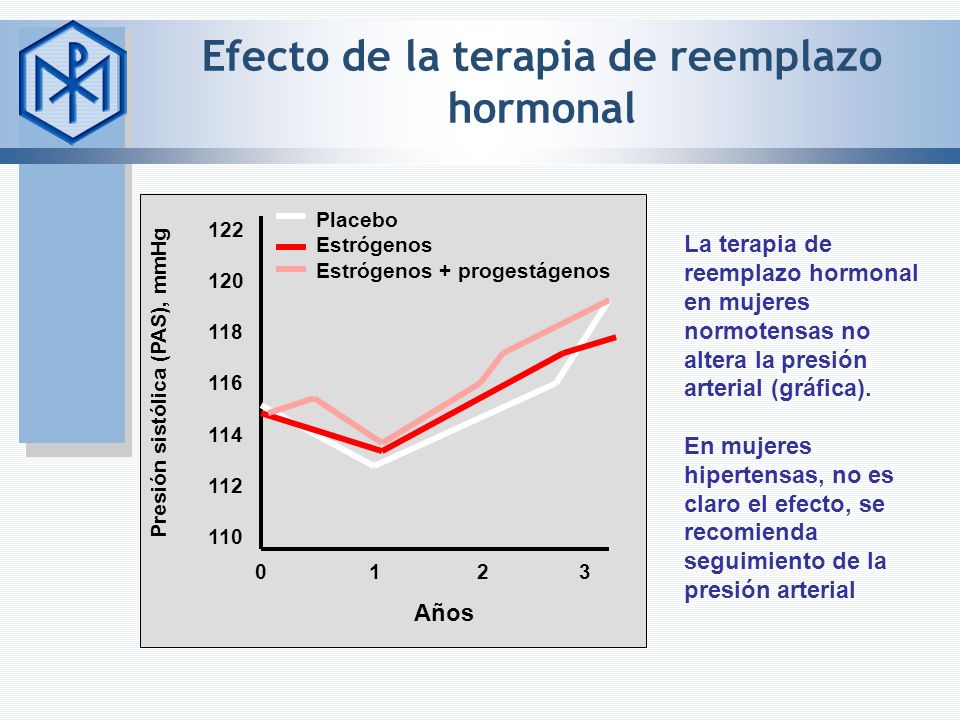 Efecto de la terapia de reemplazo hormonal

Placebo
Estrógenos
Estrógenos + progestágenos

Presión sistólica (PAS), mmHg

122
120
118
116
114
112
110

0
1
2
3

Años

La terapia de reemplazo hormonal en mujeres normotensas no altera la presión arterial (gráfica).

En mujeres hipertensas, no es claro el efecto, se recomienda seguimiento de la presión arterial